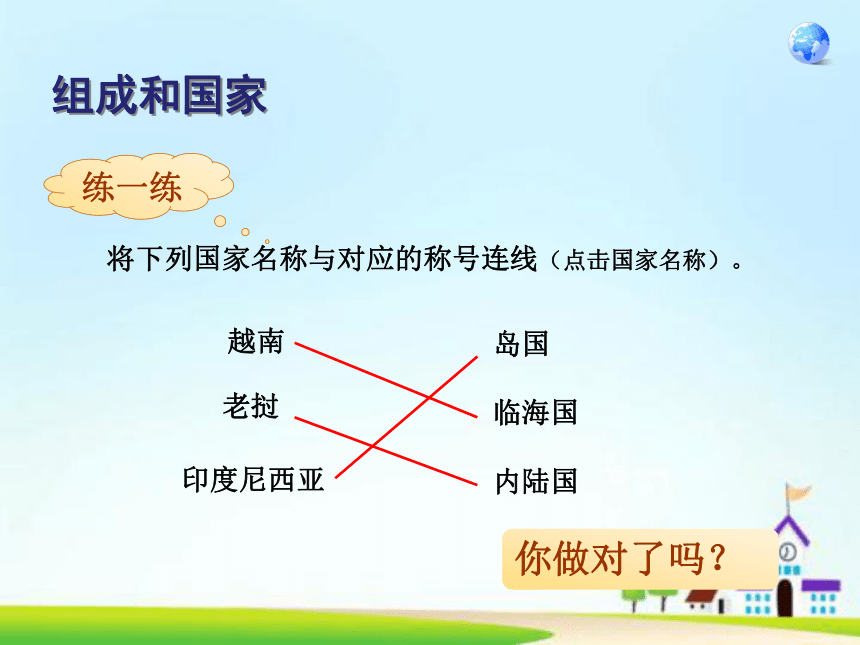 组成和国家

练一练

将下列国家名称与对应的称号连线（点击国家名称）。

越南
老挝
印度尼西亚

岛国
临海国
内陆国

你做对了吗？